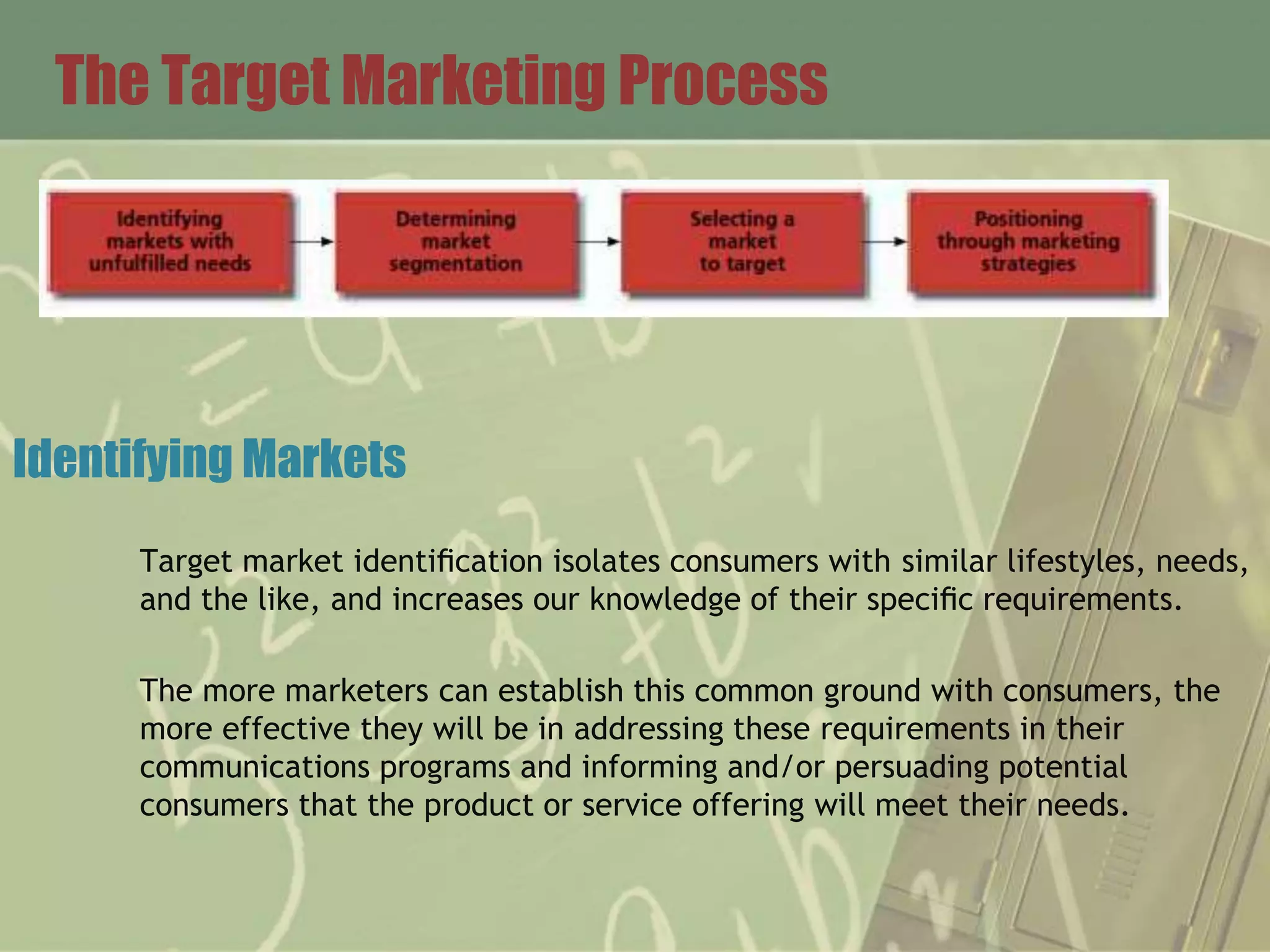 The Target Marketing Process

Identifying markets with unfulfilled needs

Determining market segmentation

Selecting a market to target

Positioning through marketing strategies

Identifying Markets

Target market identification isolates consumers with similar lifestyles, needs, and the like, and increases our knowledge of their specific requirements.

The more marketers can establish this common ground with consumers, the more effective they will be in addressing these requirements in their communications programs and informing and/or persuading potential consumers that the product or service offering will meet their needs.